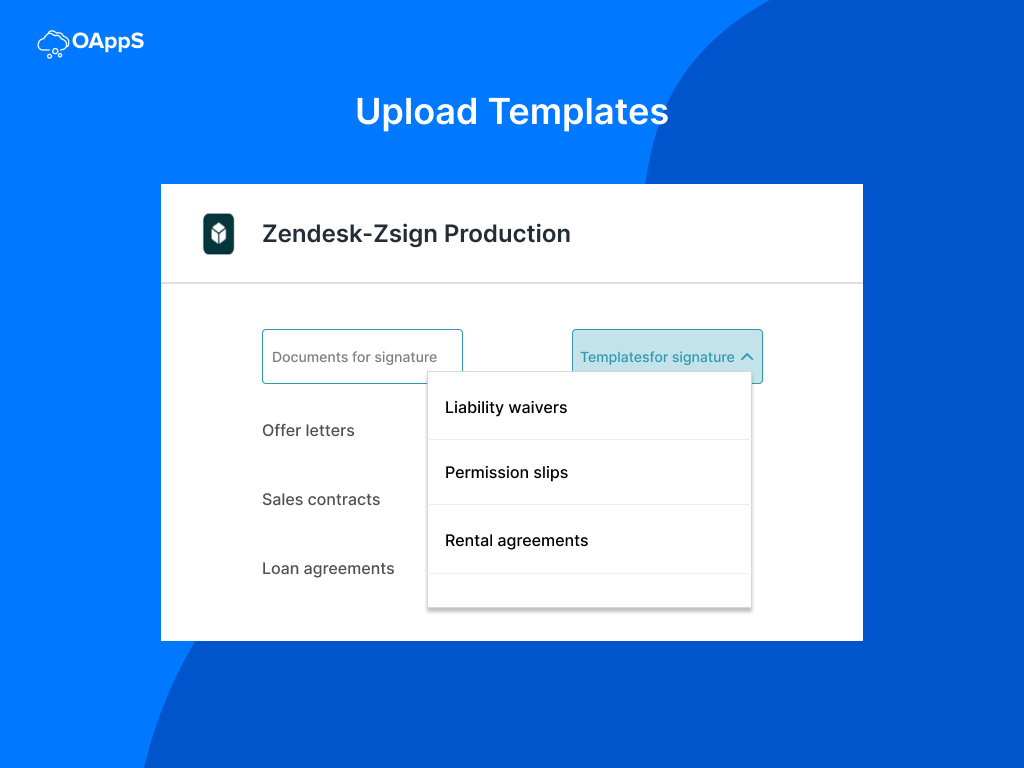 OAppS

Upload Templates

Zendesk-Zsign Production

Documents for signature

Templatesfor signature

Offer letters

Sales contracts

Loan agreements

Liability waivers

Permission slips

Rental agreements